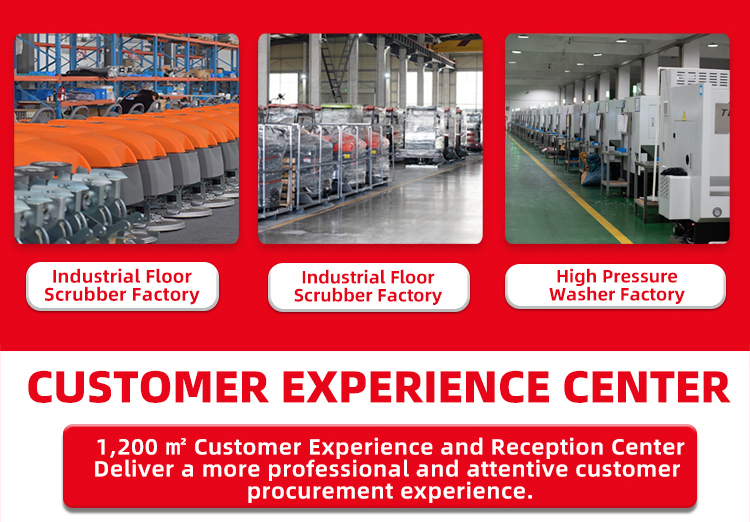 Industrial Floor Scrubber Factory

Industrial Floor Scrubber Factory

High Pressure Washer Factory

CUSTOMER EXPERIENCE CENTER

1,200 ㎡ Customer Experience and Reception Center Deliver a more professional and attentive customer procurement experience.